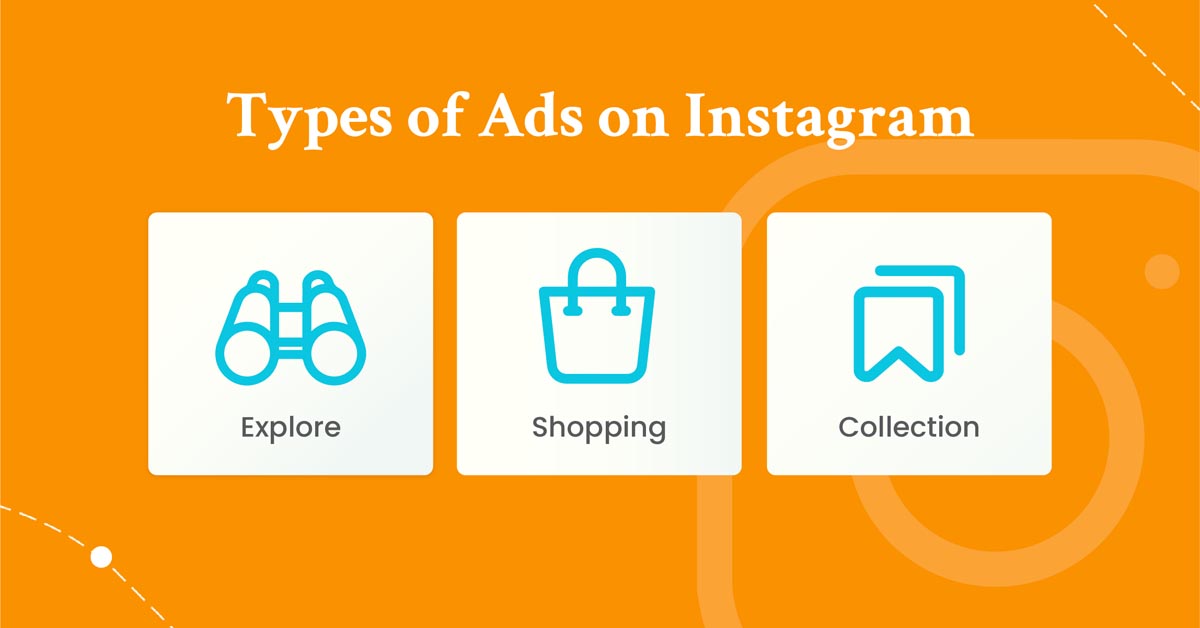 Types of Ads on Instagram

Explore

Shopping

Collection